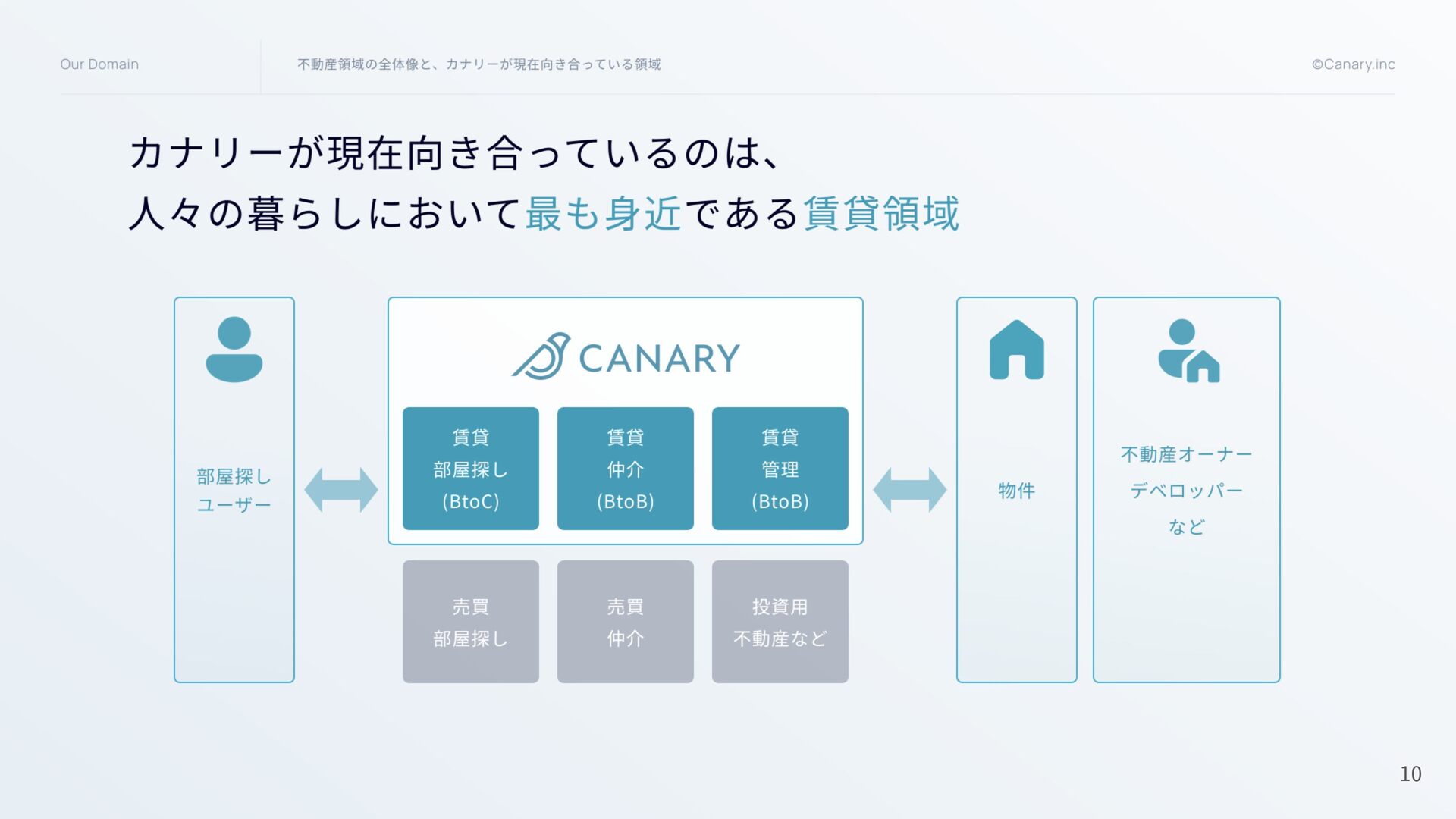 Our Domain

不動産領域の全体像と、カナリーが現在向き合っている領域

©Canary.inc

カナリーが現在向き合っているのは、
人々の暮らしにおいて最も身近である賃貸領域

部屋探し
ユーザー

CANARY

賃貸
部屋探し
(BtoC)

賃貸
仲介
(BtoB)

賃貸
管理
(BtoB)

売買
部屋探し

売買
仲介

投資用
不動産など

物件

不動産オーナー
デベロッパー
など

10